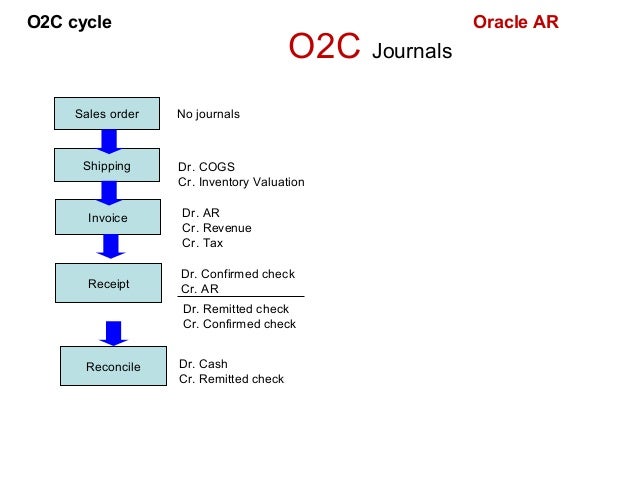 O2C cycle

Oracle AR

O2C Journals

Sales order

No journals

Shipping

Dr. COGS
Cr. Inventory Valuation

Invoice

Dr. AR
Cr. Revenue
Cr. Tax

Receipt

Dr. Confirmed check
Cr. AR

Dr. Remitted check
Cr. Confirmed check

Reconcile

Dr. Cash
Cr. Remitted check